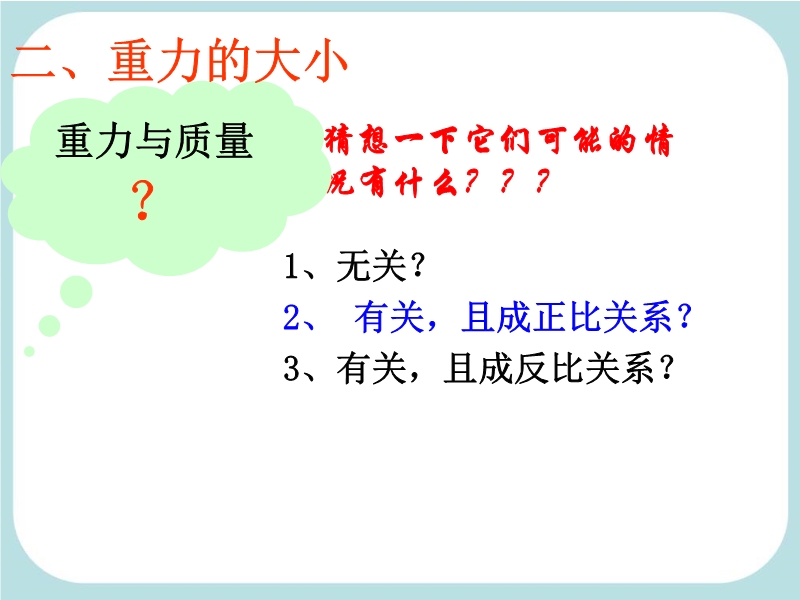 二、重力的大小

重力与质量

?

猜想一下它们可能的情况有什么？？？

1、无关？

2、 有关，且成正比关系？

3、有关，且成反比关系？